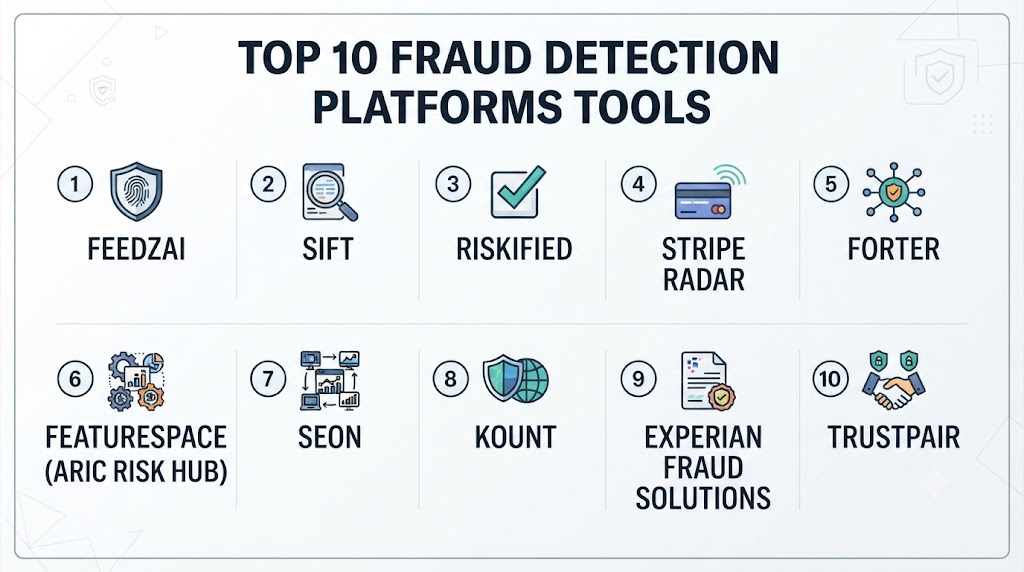 TOP 10 FRAUD DETECTION PLATFORMS TOOLS

1 FEEDZAI

2 SIFT

3 RISKIFIED

4 STRIPE RADAR

5 FORTER

6 FEATURESPACE (ARIC RISK HUB)

7 SEON

8 KOUNT

9 EXPERIAN FRAUD SOLUTIONS

10 TRUSTPAIR